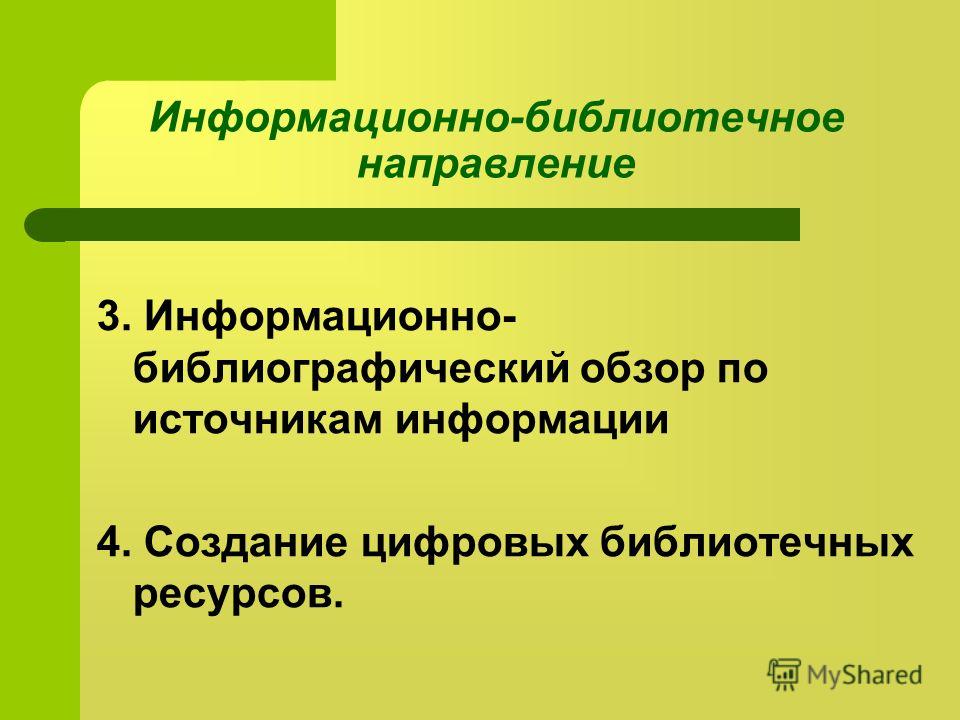 Информационно-библиотечное направление

3. Информационно-библиографический обзор по источникам информации

4. Создание цифровых библиотечных ресурсов.

MyShared